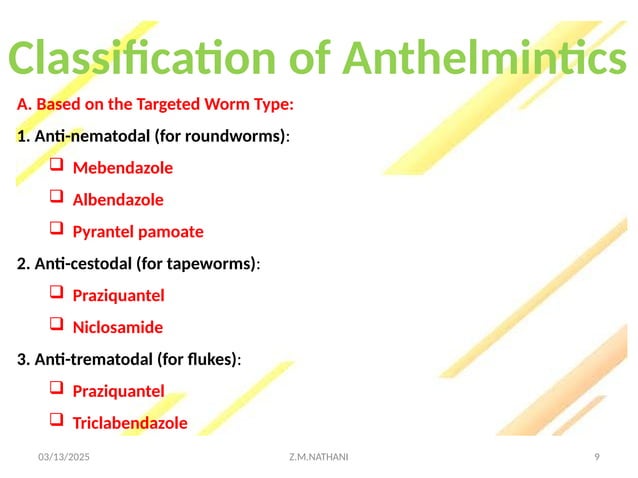 Classification of Anthelmintics

A. Based on the Targeted Worm Type:

1. Anti-nematodal (for roundworms):

❑ Mebendazole

❑ Albendazole

❑ Pyrantel pamoate

2. Anti-cestodal (for tapeworms):

❑ Praziquantel

❑ Niclosamide

3. Anti-trematodal (for flukes):

❑ Praziquantel

❑ Triclabendazole

03/13/2025

Z.M.NATHANI

9